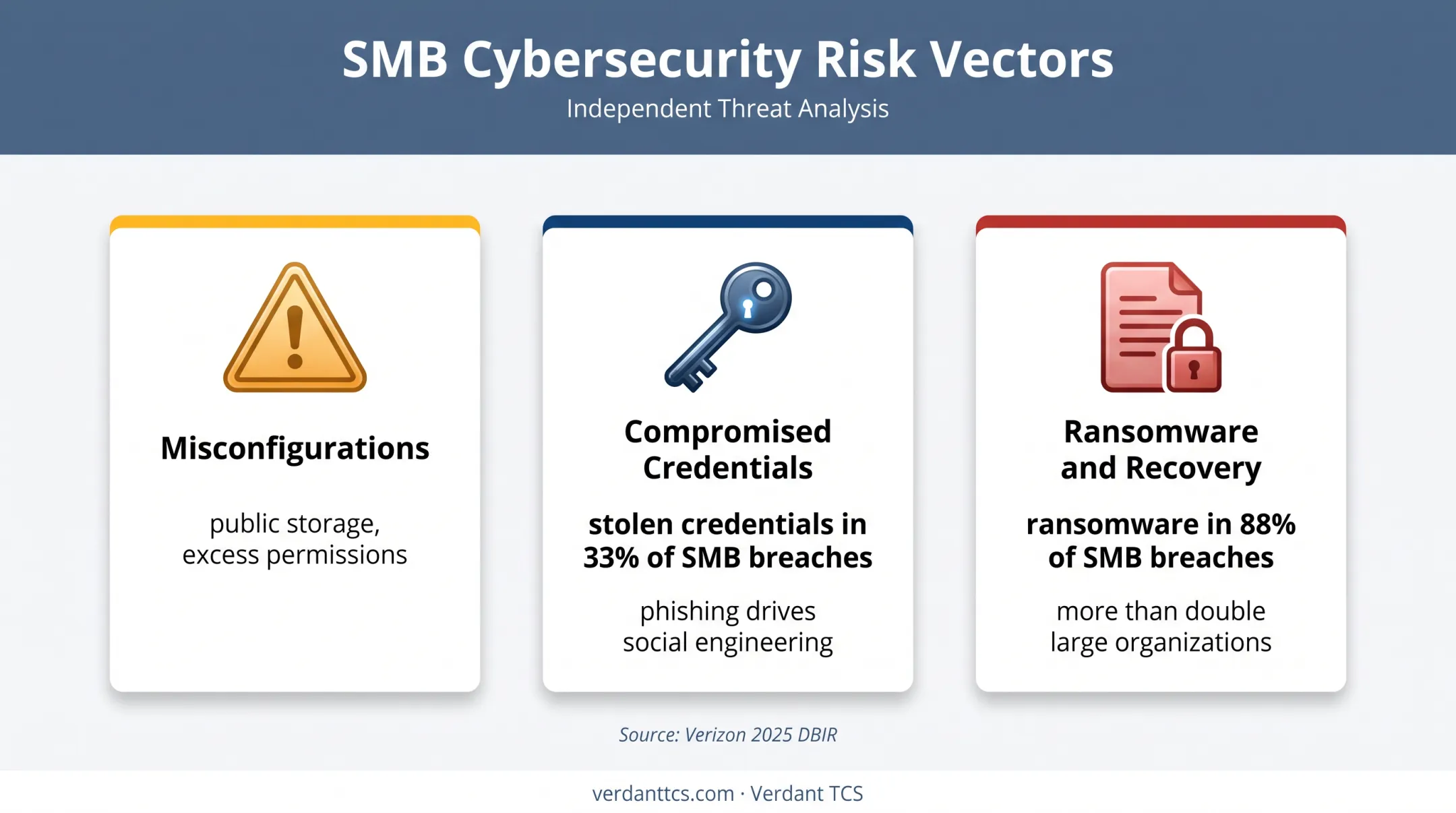 SMB Cybersecurity Risk Vectors
Independent Threat Analysis

Misconfigurations

public storage, excess permissions

Compromised Credentials

stolen credentials in 33% of SMB breaches

phishing drives social engineering

Ransomware and Recovery

ransomware in 88% of SMB breaches

more than double large organizations

Source: Verizon 2025 DBIR

verdanttcs.com · Verdant TCS